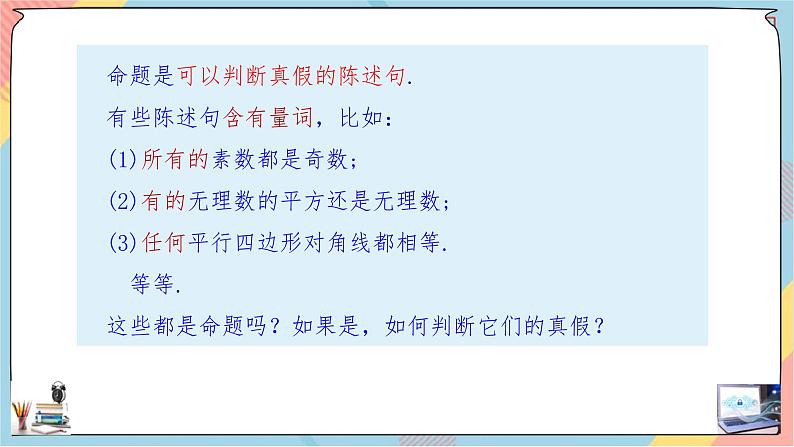 命题是可以判断真假的陈述句.

有些陈述句含有量词，比如：

(1)所有的素数都是奇数；

(2)有的无理数的平方还是无理数；

(3)任何平行四边形对角线都相等.

等等.

这些都是命题吗？如果是，如何判断它们的真假？